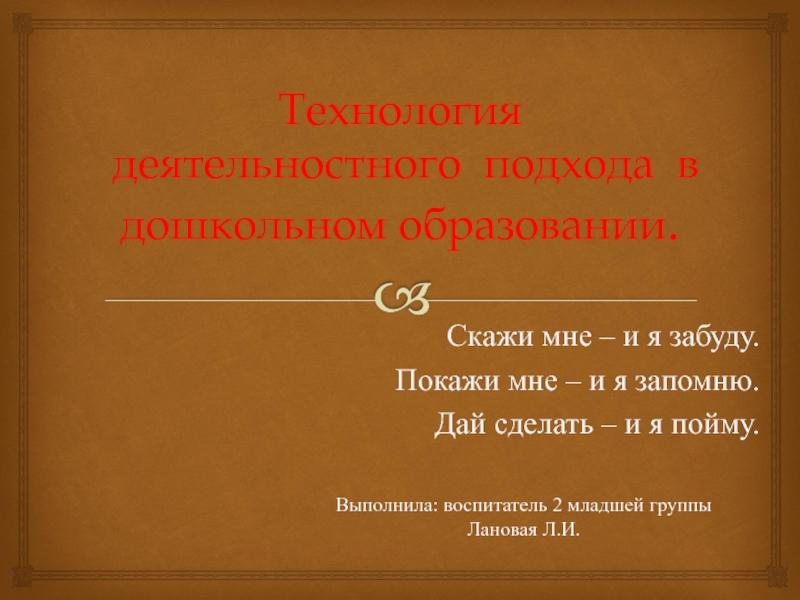 Технология деятельностного подхода в дошкольном образовании.

Скажи мне – и я забуду.
Покажи мне – и я запомню.
Дай сделать – и я пойму.

Выполнила: воспитатель 2 младшей группы
Лановая Л.И.